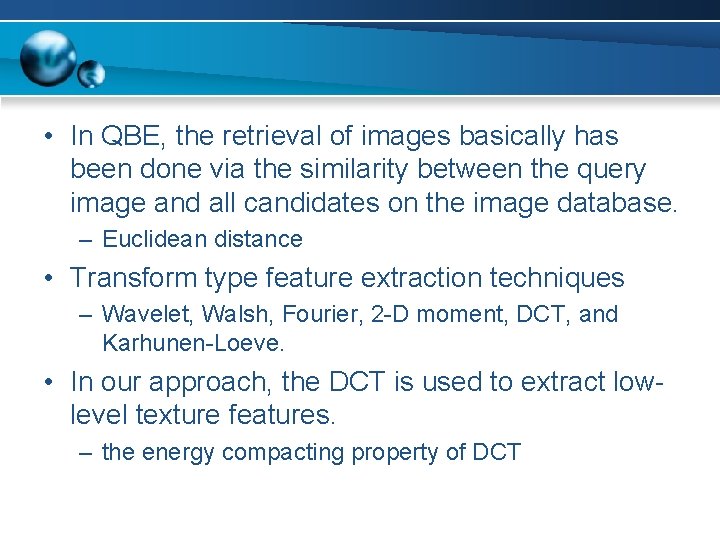 • In QBE, the retrieval of images basically has been done via the similarity between the query image and all candidates on the image database.

– Euclidean distance

• Transform type feature extraction techniques

– Wavelet, Walsh, Fourier, 2-D moment, DCT, and Karhunen-Loeve.

• In our approach, the DCT is used to extract low-level texture features.

– the energy compacting property of DCT